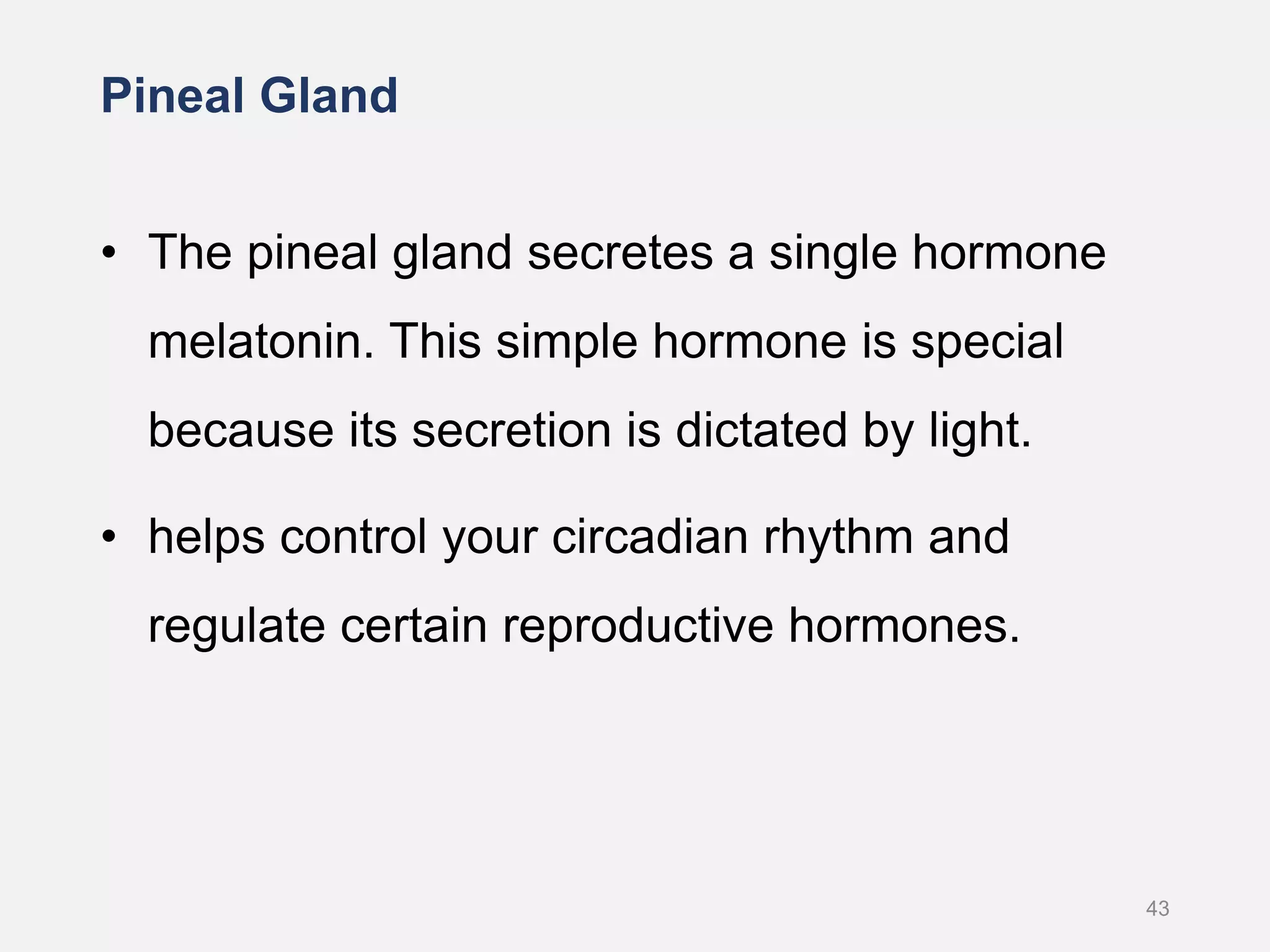 Pineal Gland

• The pineal gland secretes a single hormone melatonin. This simple hormone is special because its secretion is dictated by light.

• helps control your circadian rhythm and regulate certain reproductive hormones.

43